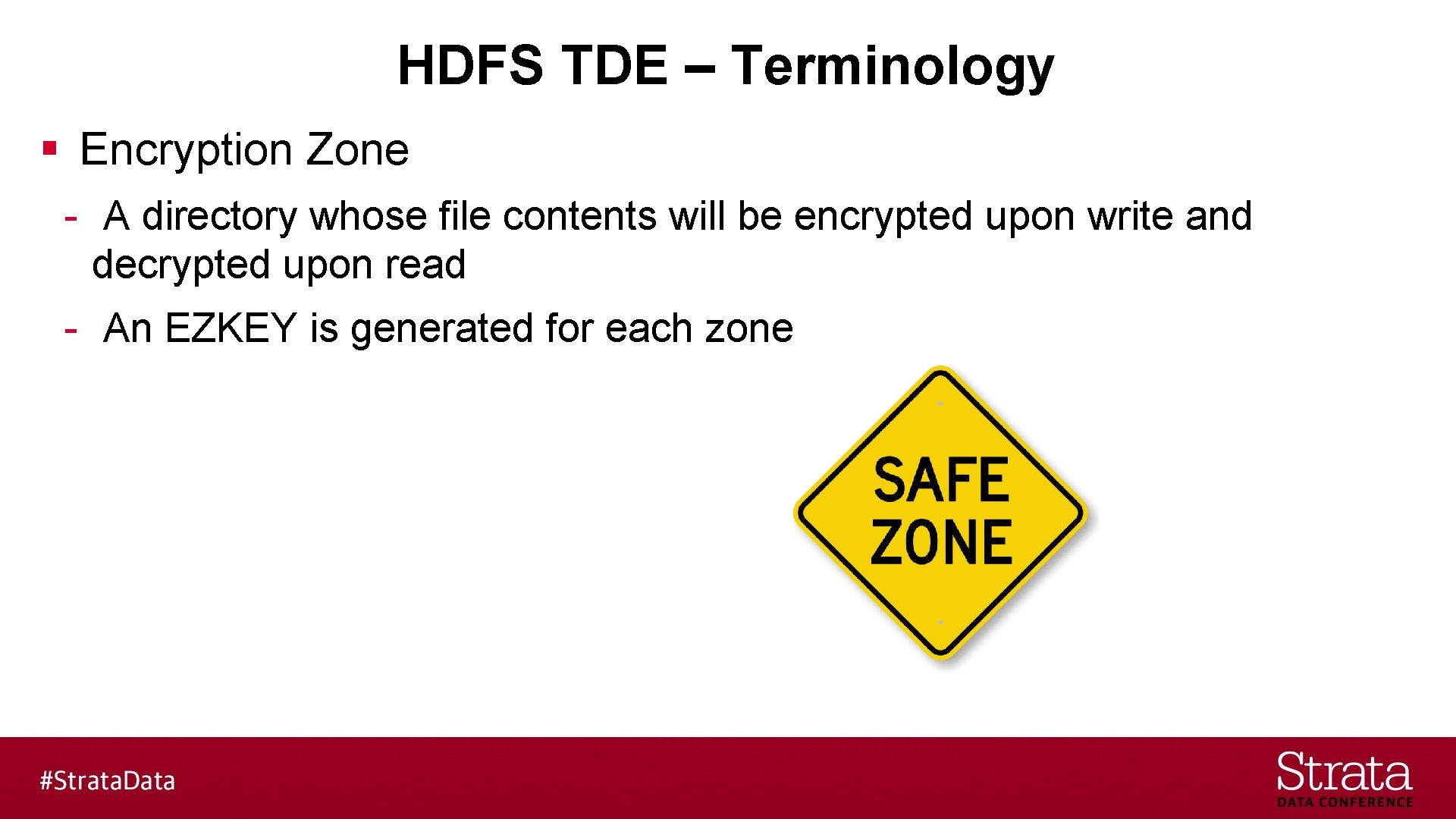 HDFS TDE – Terminology

▪ Encryption Zone

- A directory whose file contents will be encrypted upon write and decrypted upon read

- An EZKEY is generated for each zone

SAFE ZONE

#StrataData

Strata
DATA CONFERENCE